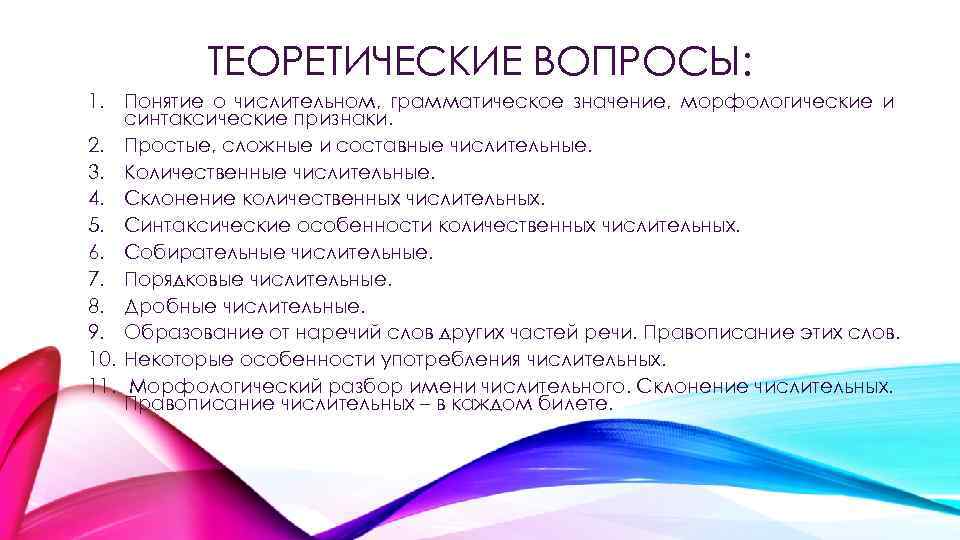 ТЕОРЕТИЧЕСКИЕ ВОПРОСЫ:

1. Понятие о числительном, грамматическое значение, морфологические и синтаксические признаки.
2. Простые, сложные и составные числительные.
3. Количественные числительные.
4. Склонение количественных числительных.
5. Синтаксические особенности количественных числительных.
6. Собирательные числительные.
7. Порядковые числительные.
8. Дробные числительные.
9. Образование от наречий слов других частей речи. Правописание этих слов.
10. Некоторые особенности употребления числительных.
11. Морфологический разбор имени числительного. Склонение числительных. Правописание числительных – в каждом билете.